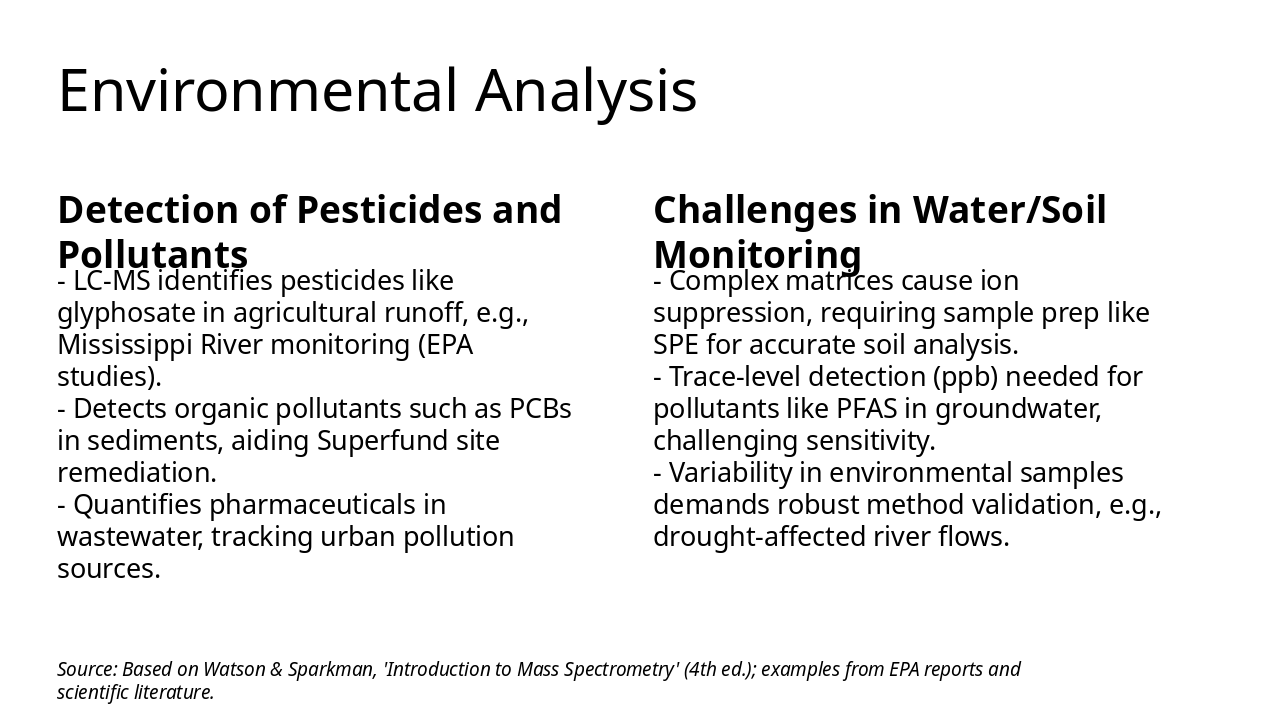 Environmental Analysis

Detection of Pesticides and Pollutants

- LC-MS identifies pesticides like glyphosate in agricultural runoff, e.g., Mississippi River monitoring (EPA studies).
- Detects organic pollutants such as PCBs in sediments, aiding Superfund site remediation.
- Quantifies pharmaceuticals in wastewater, tracking urban pollution sources.

Challenges in Water/Soil Monitoring

- Complex matrices cause ion suppression, requiring sample prep like SPE for accurate soil analysis.
- Trace-level detection (ppb) needed for pollutants like PFAS in groundwater, challenging sensitivity.
- Variability in environmental samples demands robust method validation, e.g., drought-affected river flows.

Source: Based on Watson & Sparkman, 'Introduction to Mass Spectrometry' (4th ed.); examples from EPA reports and scientific literature.